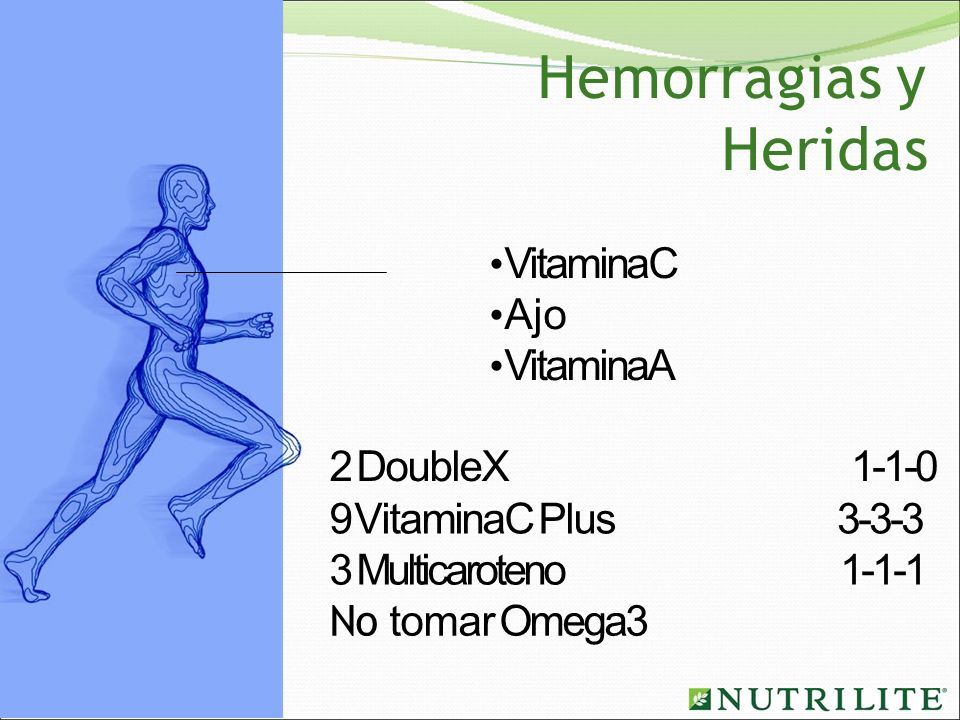 Hemorragias y Heridas

•VitaminaC
•Ajo
•VitaminaA

2 DoubleX 1-1-0
9 VitaminaC Plus 3-3-3
3 Multicaroteno 1-1-1
No tomar Omega3

NUTRILITE®